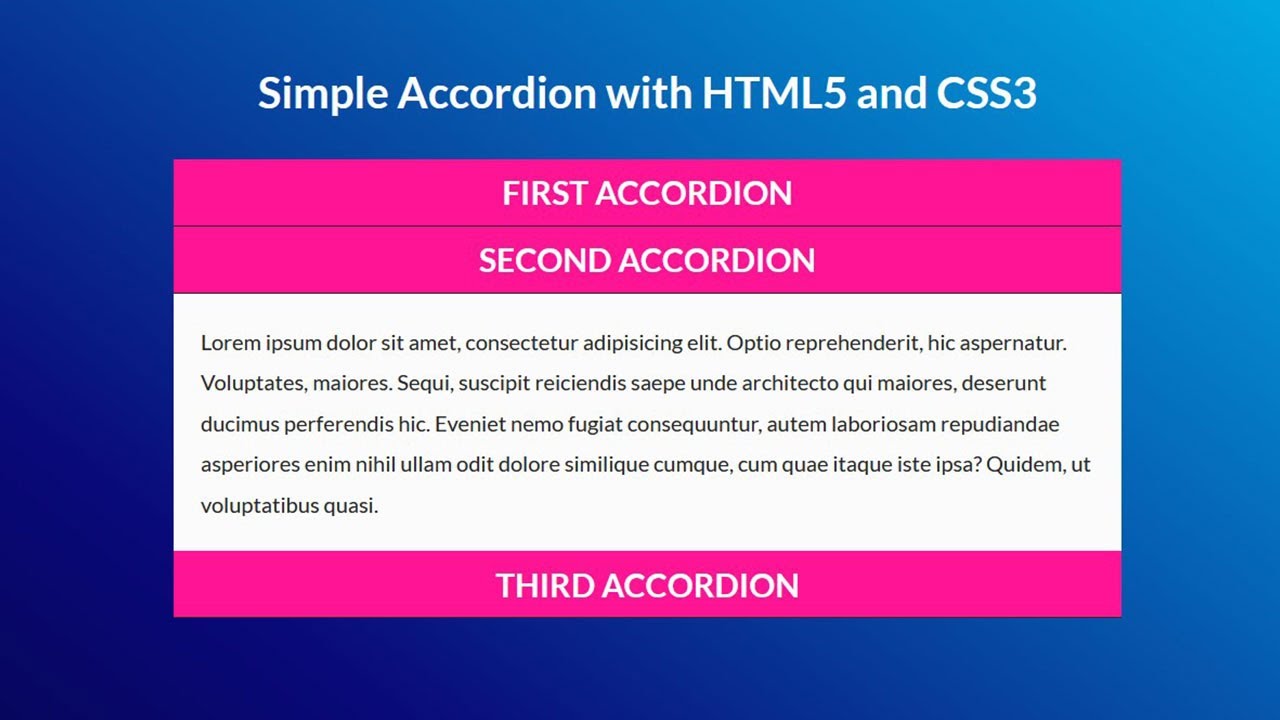 Simple Accordion with HTML5 and CSS3

FIRST ACCORDION

SECOND ACCORDION

Lorem ipsum dolor sit amet, consectetur adipisicing elit. Optio reprehenderit, hic aspernatur. Voluptates, maiores. Sequi, suscipit reiciendis saepe unde architecto qui maiores, deserunt ducimus perferendis hic. Eveniet nemo fugiat consequuntur, autem laboriosam repudiandae asperiores enim nihil ullam odit dolore similique cumque, cum quae itaque iste ipsa? Quidem, ut voluptatibus quasi.

THIRD ACCORDION